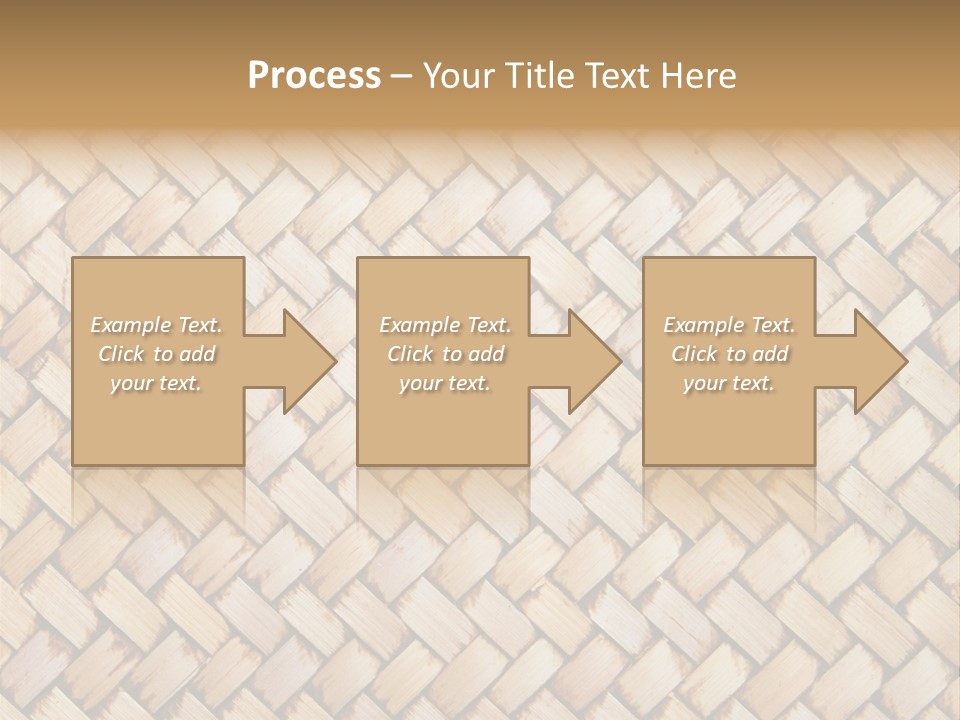 Process – Your Title Text Here

Example Text. Click to add your text.

Example Text. Click to add your text.

Example Text. Click to add your text.